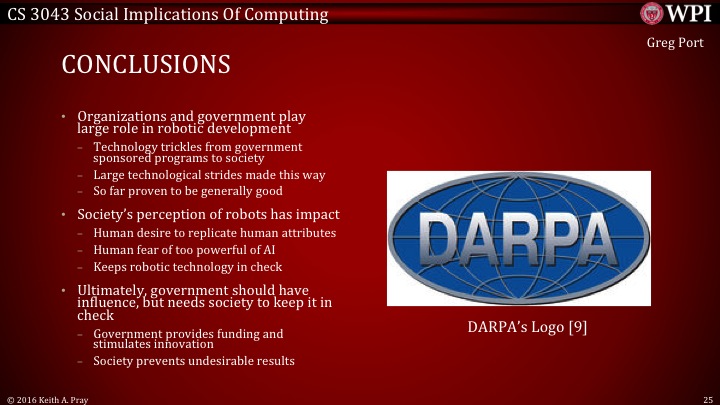 CS 3043 Social Implications Of Computing

WPI

Greg Port

CONCLUSIONS

• Organizations and government play large role in robotic development
– Technology trickles from government sponsored programs to society
– Large technological strides made this way
– So far proven to be generally good

• Society's perception of robots has impact
– Human desire to replicate human attributes
– Human fear of too powerful of AI
– Keeps robotic technology in check

• Ultimately, government should have influence, but needs society to keep it in check
– Government provides funding and stimulates innovation
– Society prevents undesirable results

DARPA

DARPA's Logo [9]

© 2016 Keith A. Pray

25